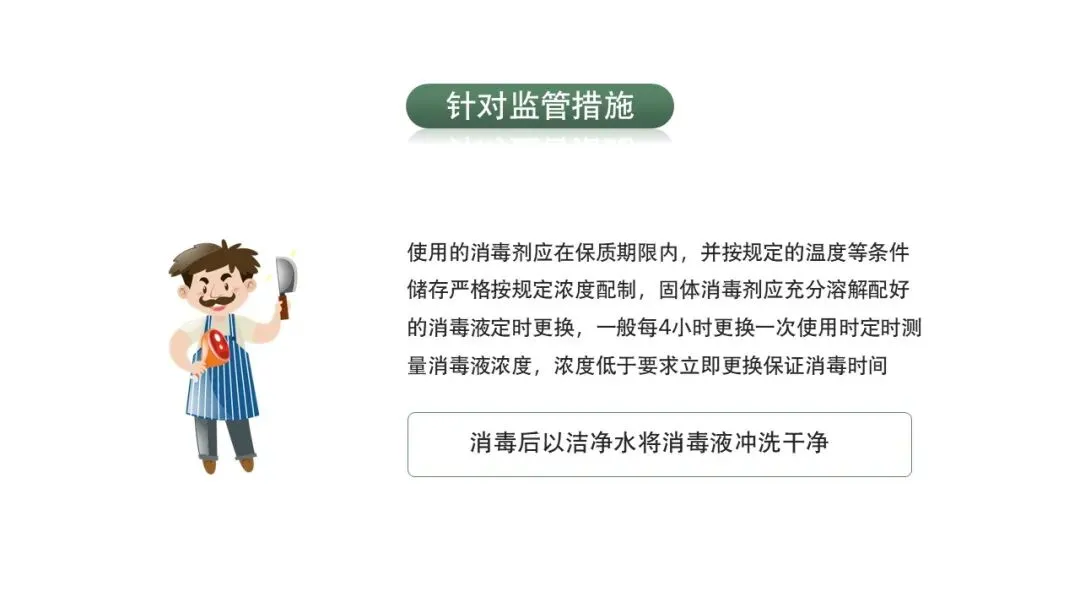 针对监管措施

使用的消毒剂应在保质期限内，并按规定的温度等条件储存严格按规定浓度配制，固体消毒剂应充分溶解配好的消毒液定时更换，一般每4小时更换一次使用时定时测量消毒液浓度，浓度低于要求立即更换保证消毒时间

消毒后以洁净水将消毒液冲洗干净